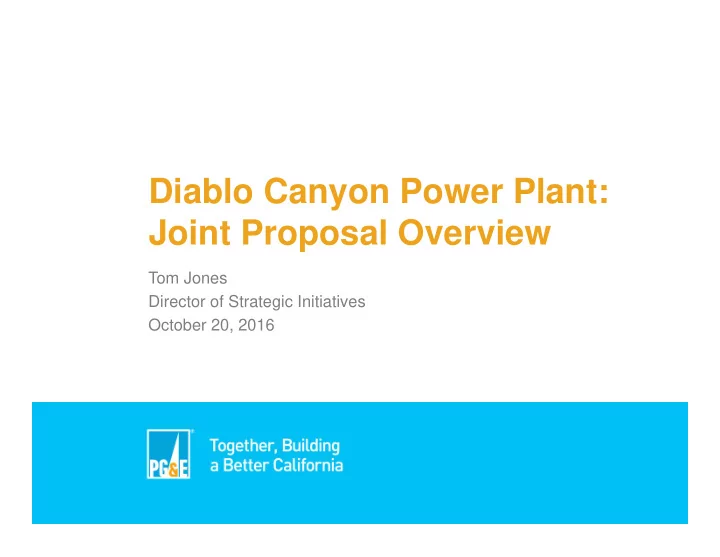 Diablo Canyon Power Plant:
Joint Proposal Overview

Tom Jones
Director of Strategic Initiatives
October 20, 2016

PG&E

Together, Building
a Better California